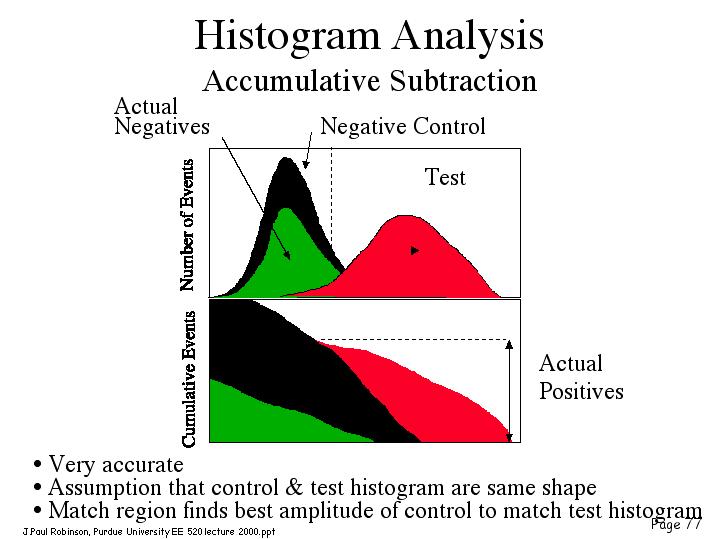 Histogram Analysis
Accumulative Subtraction

Actual Negatives

Negative Control

Test

Number of Events

Cumulative Events

Actual Positives

• Very accurate
• Assumption that control & test histogram are same shape
• Match region finds best amplitude of control to match test histogram

J.Paul Robinson, Purdue University EE 520 lecture 2000.ppt

Page 77